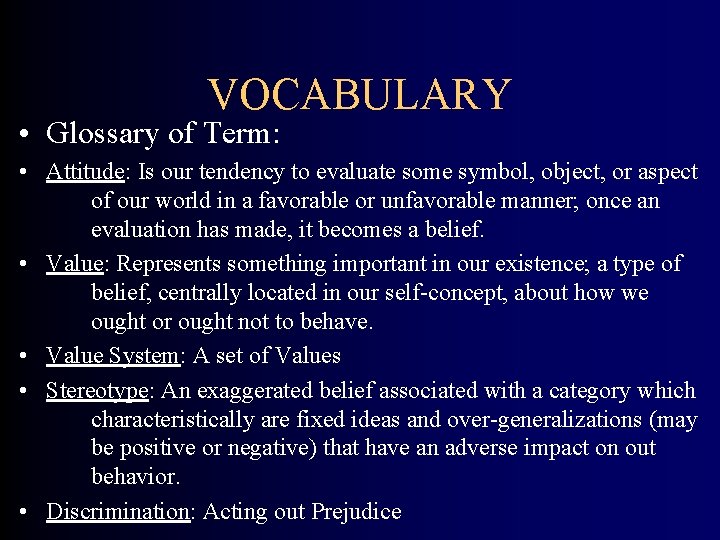 VOCABULARY

• Glossary of Term:

• Attitude: Is our tendency to evaluate some symbol, object, or aspect of our world in a favorable or unfavorable manner; once an evaluation has made, it becomes a belief.

• Value: Represents something important in our existence; a type of belief, centrally located in our self-concept, about how we ought or ought not to behave.

• Value System: A set of Values

• Stereotype: An exaggerated belief associated with a category which characteristically are fixed ideas and over-generalizations (may be positive or negative) that have an adverse impact on out behavior.

• Discrimination: Acting out Prejudice